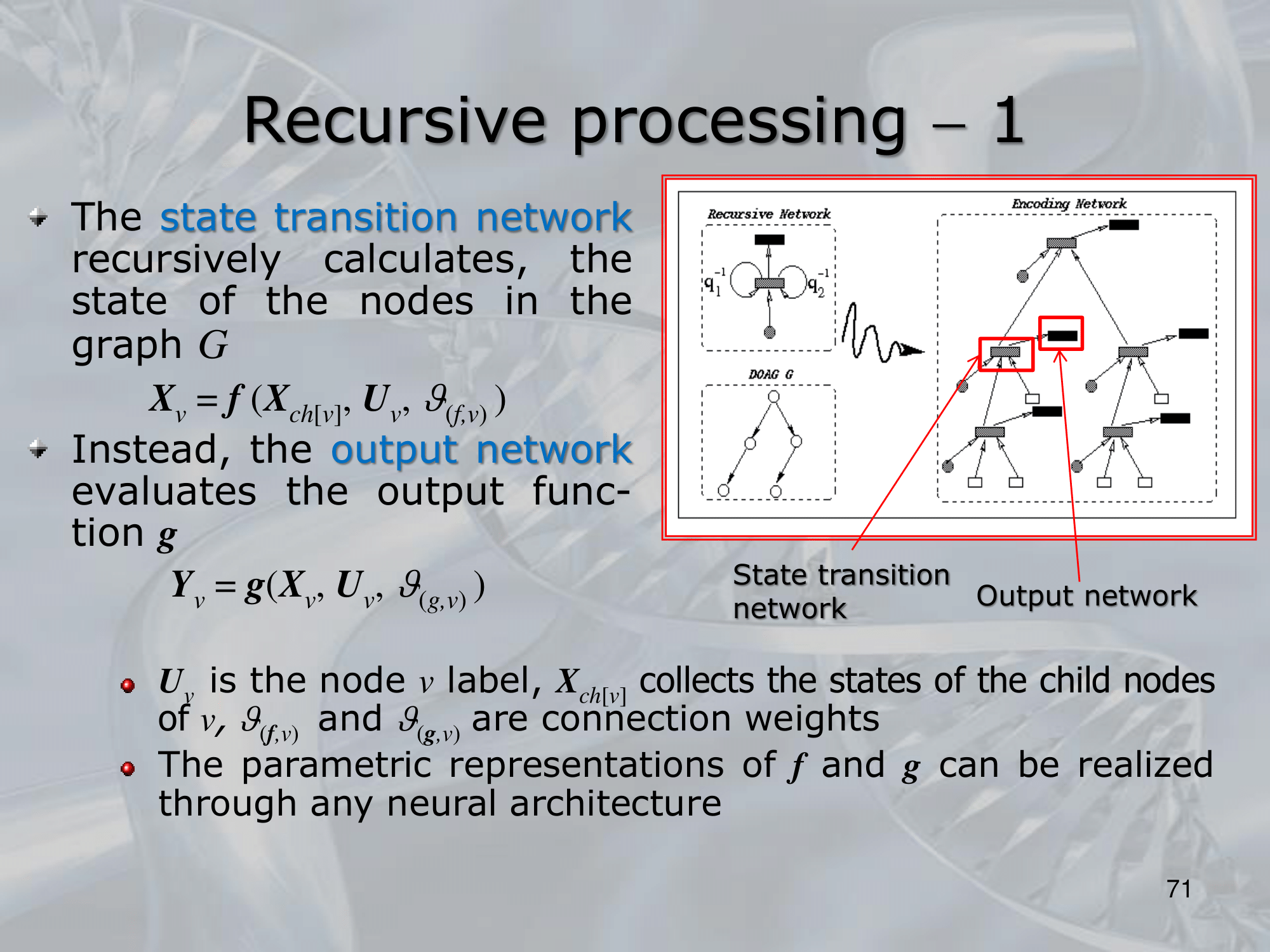 Recursive processing – 1

The state transition network recursively calculates, the state of the nodes in the graph $G$

$X_v = f(X_{ch[v]}, U_v, \vartheta_{(f,v)})$

Instead, the output network evaluates the output function $g$

$Y_v = g(X_v, U_v, \vartheta_{(g,v)})$

Recursive Network

$q_1^{-1}$ $q_2^{-1}$

DOAG G

Encoding Network

State transition network

Output network

$U_v$ is the node $v$ label, $X_{ch[v]}$ collects the states of the child nodes of $v$, $\vartheta_{(f,v)}$ and $\vartheta_{(g,v)}$ are connection weights

The parametric representations of $f$ and $g$ can be realized through any neural architecture

71